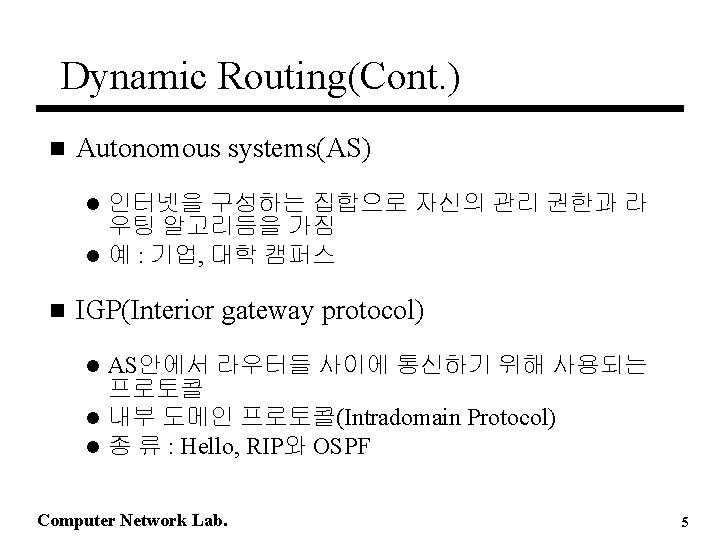 Dynamic Routing(Cont.)

■ Autonomous systems(AS)

● 인터넷을 구성하는 집합으로 자신의 관리 권한과 라우팅 알고리듬을 가짐
● 예 : 기업, 대학 캠퍼스

■ IGP(Interior gateway protocol)

● AS안에서 라우터들 사이에 통신하기 위해 사용되는 프로토콜
● 내부 도메인 프로토콜(Intradomain Protocol)
● 종 류 : Hello, RIP와 OSPF

Computer Network Lab.

5